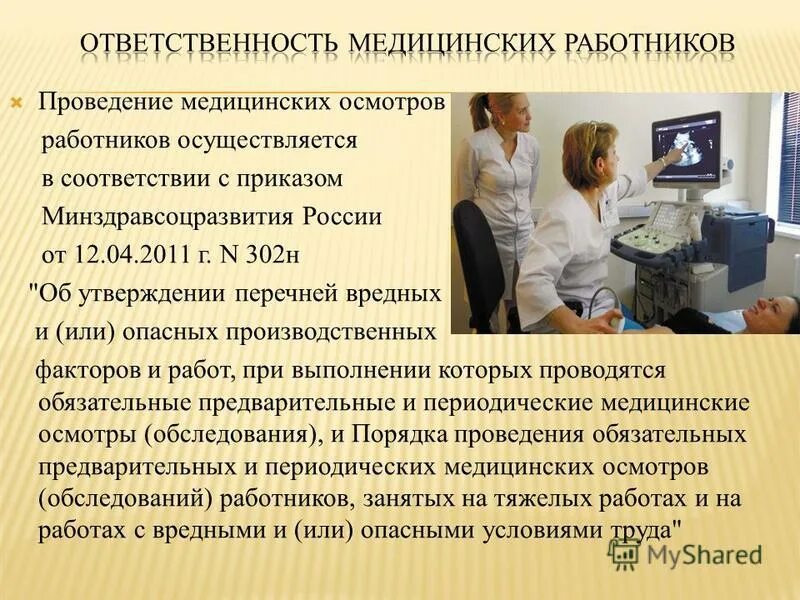 ОТВЕТСТВЕННОСТЬ МЕДИЦИНСКИХ РАБОТНИКОВ

Проведение медицинских осмотров работников осуществляется в соответствии с приказом Минздравсоцразвития России от 12.04.2011 г. N 302н "Об утверждении перечней вредных и (или) опасных производственных факторов и работ, при выполнении которых проводятся обязательные предварительные и периодические медицинские осмотры (обследования), и Порядка проведения обязательных предварительных и периодических медицинских осмотров (обследований) работников, занятых на тяжелых работах и на работах с вредными и (или) опасными условиями труда"

MyShared